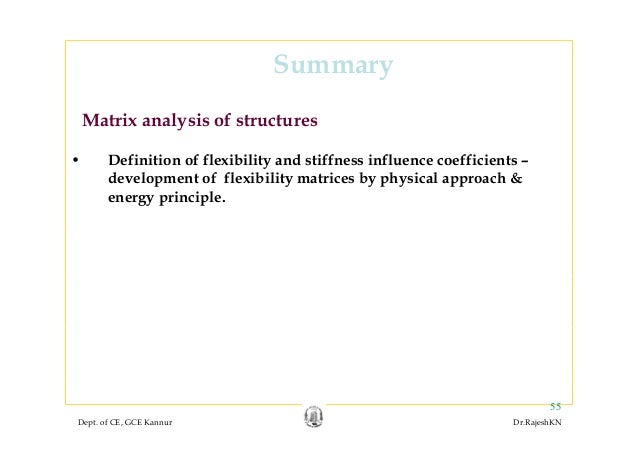 Summary

Matrix analysis of structures

• Definition of flexibility and stiffness influence coefficients – development of flexibility matrices by physical approach & energy principle.

55

Dept. of CE, GCE Kannur

Dr.RajeshKN